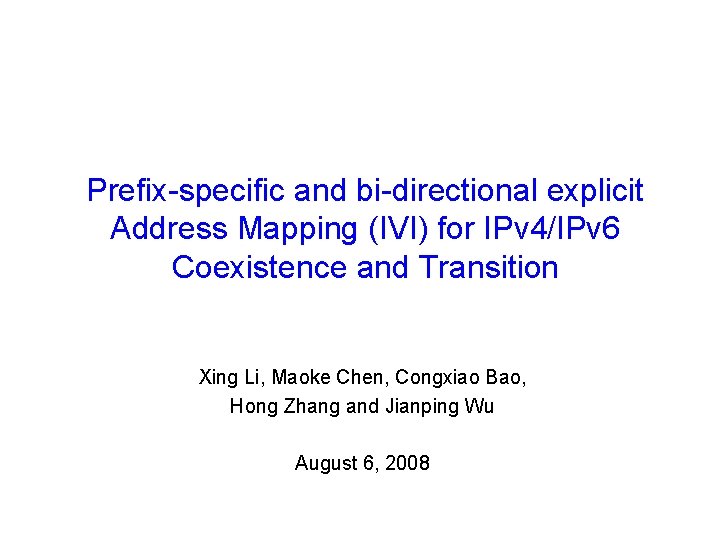 Prefix-specific and bi-directional explicit Address Mapping (IVI) for IPv4/IPv6 Coexistence and Transition

Xing Li, Maoke Chen, Congxiao Bao, Hong Zhang and Jianping Wu

August 6, 2008